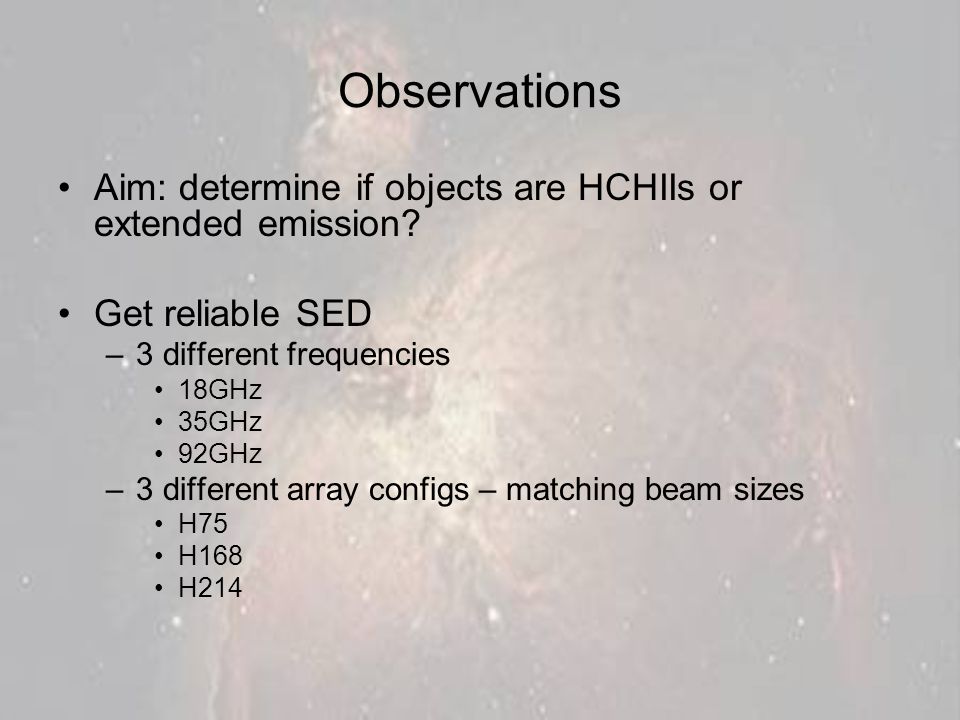 Observations

• Aim: determine if objects are HCHIIs or extended emission?

• Get reliable SED
– 3 different frequencies
• 18GHz
• 35GHz
• 92GHz
– 3 different array configs – matching beam sizes
• H75
• H168
• H214